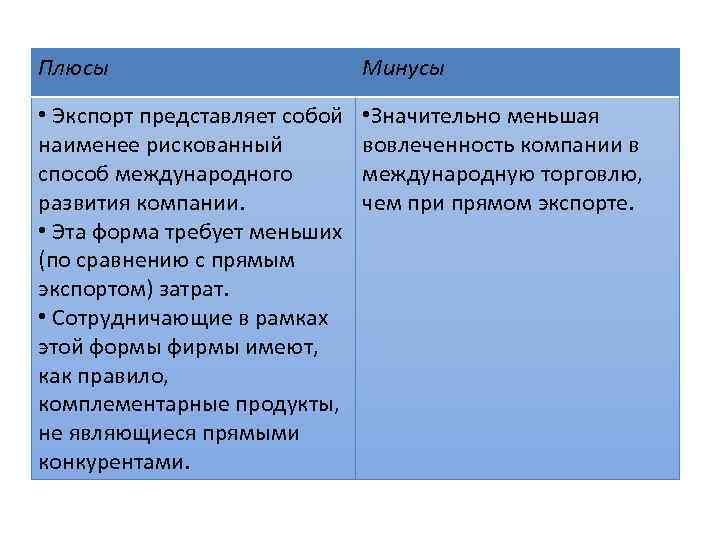 | Плюсы | Минусы |
|---|---|
| • Экспорт представляет собой наименее рискованный способ международного развития компании. • Эта форма требует меньших (по сравнению с прямым экспортом) затрат. • Сотрудничающие в рамках этой формы фирмы имеют, как правило, комплементарные продукты, не являющиеся прямыми конкурентами. | •Значительно меньшая вовлеченность компании в международную торговлю, чем при прямом экспорте. |